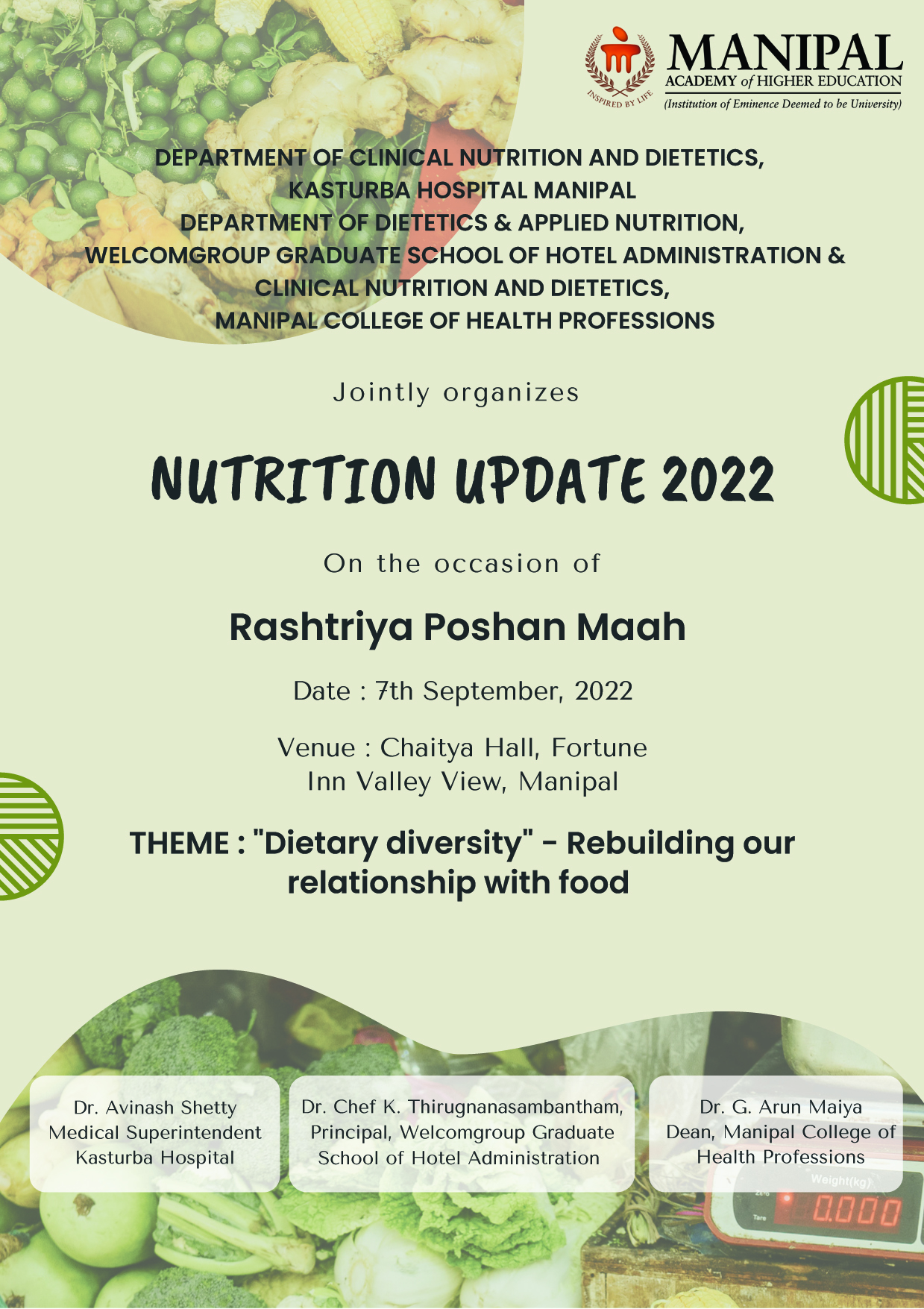 INSPIRED BY LIFE

MANIPAL
ACADEMY of HIGHER EDUCATION
(Institution of Eminence Deemed to be University)

DEPARTMENT OF CLINICAL NUTRITION AND DIETETICS, KASTURBA HOSPITAL MANIPAL
DEPARTMENT OF DIETETICS & APPLIED NUTRITION, WELCOMGROUP GRADUATE SCHOOL OF HOTEL ADMINISTRATION & CLINICAL NUTRITION AND DIETETICS, MANIPAL COLLEGE OF HEALTH PROFESSIONS

Jointly organizes

NUTRITION UPDATE 2022

On the occasion of

Rashtriya Poshan Maah

Date : 7th September, 2022

Venue : Chaitya Hall, Fortune Inn Valley View, Manipal

THEME : "Dietary diversity" - Rebuilding our relationship with food

Dr. Avinash Shetty
Medical Superintendent
Kasturba Hospital

Dr. Chef K. Thirugnanasambantham,
Principal, Welcomgroup Graduate School of Hotel Administration

Dr. G. Arun Maiya
Dean, Manipal College of Health Professions

Weight(kg)
Zero
Tare
0.000